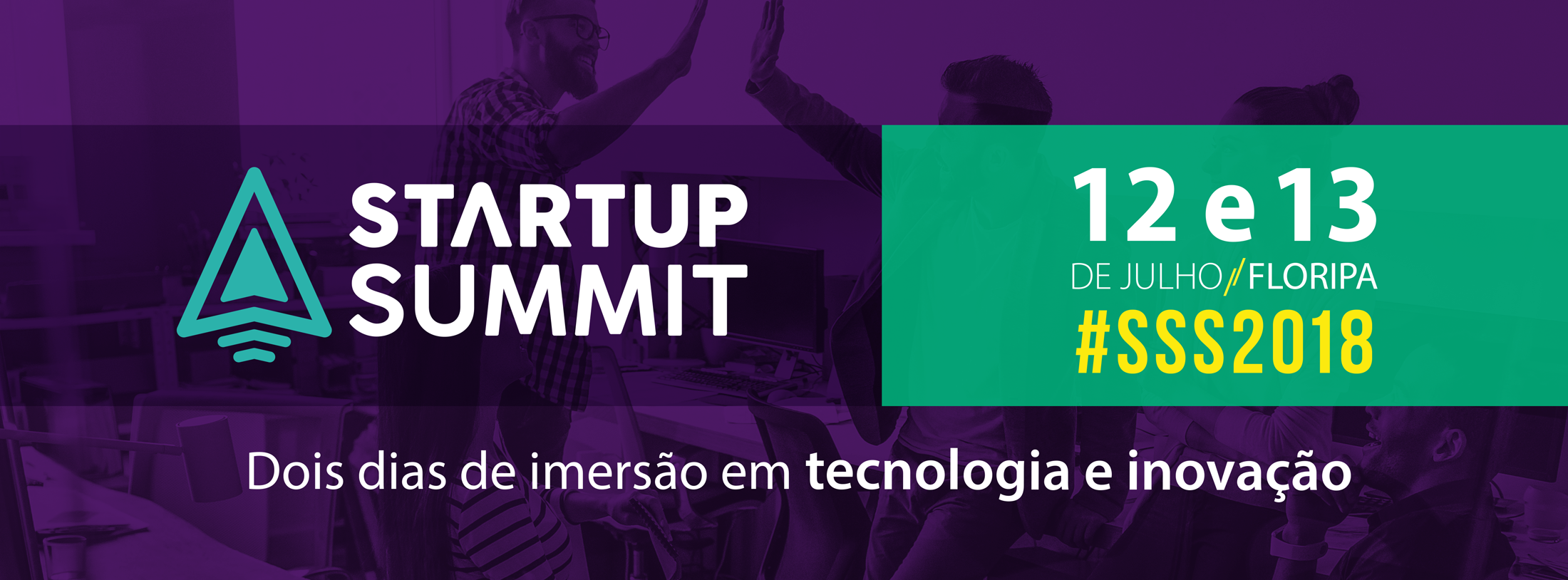 STARTUP SUMMIT

12 e 13
DE JULHO // FLORIPA
#SSS2018

Dois dias de imersão em tecnologia e inovação